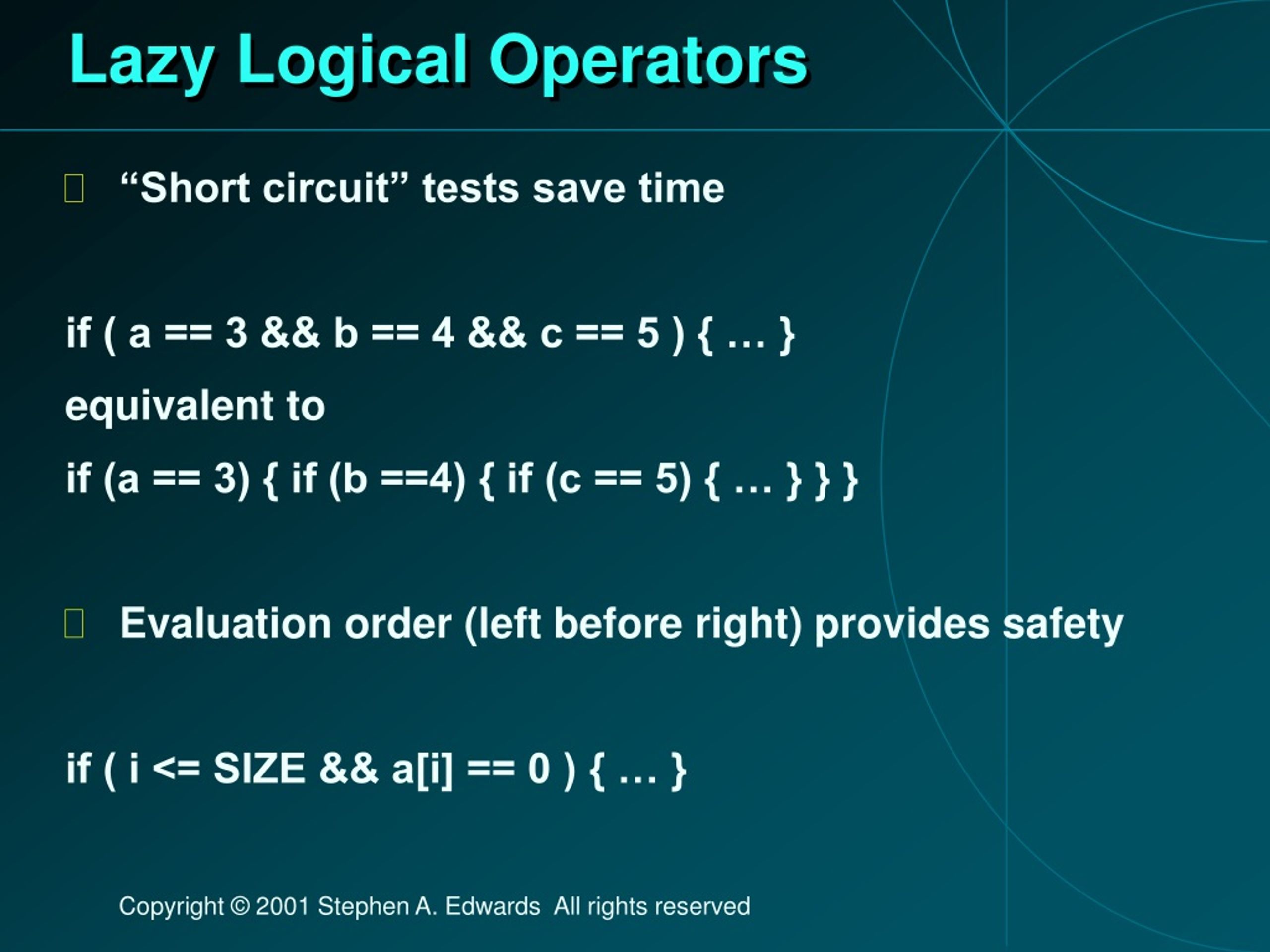 Lazy Logical Operators

“Short circuit” tests save time

if ( a == 3 && b == 4 && c == 5 ) { … }

equivalent to

if (a == 3) { if (b ==4) { if (c == 5) { … } } }

Evaluation order (left before right) provides safety

if ( i <= SIZE && a[i] == 0 ) { … }

Copyright © 2001 Stephen A. Edwards All rights reserved